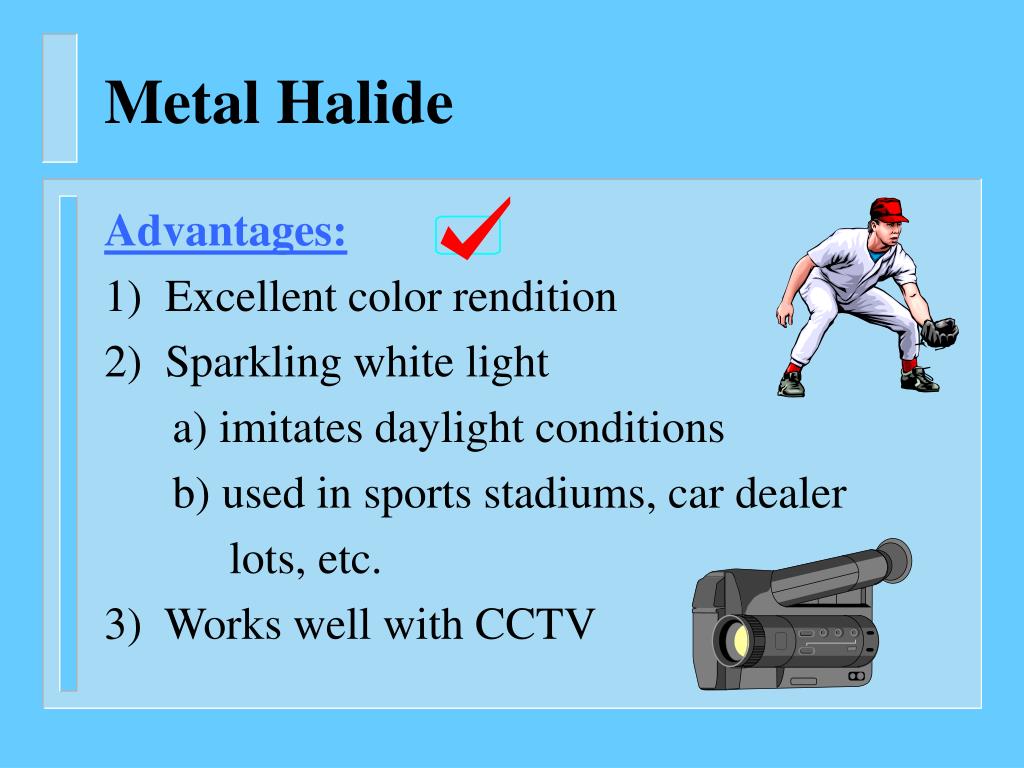 Metal Halide

Advantages:

1) Excellent color rendition

2) Sparkling white light

a) imitates daylight conditions

b) used in sports stadiums, car dealer lots, etc.

3) Works well with CCTV